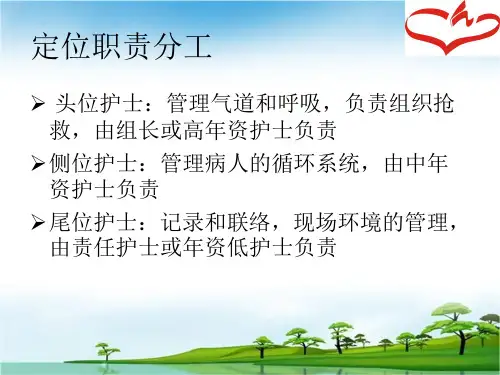 定位职责分工

➢ 头位护士：管理气道和呼吸，负责组织抢救，由组长或高年资护士负责

➢ 侧位护士：管理病人的循环系统，由中年资护士负责

➢ 尾位护士：记录和联络，现场环境的管理，由责任护士或年资低护士负责